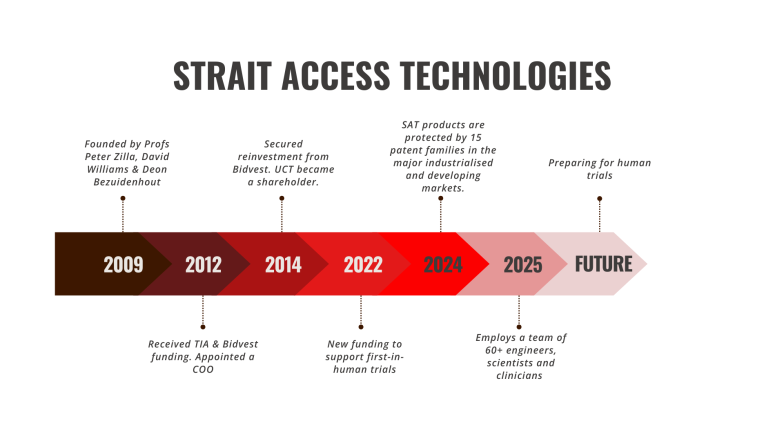 STRAIT ACCESS TECHNOLOGIES

Founded by Profs Peter Zilla, David Williams & Deon Bezuidenhout

Secured reinvestment from Bidvest. UCT became a shareholder.

SAT products are protected by 15 patent families in the major industrialised and developing markets.

Preparing for human trials

2009

2012

2014

2022

2024

2025

FUTURE

Received TIA & Bidvest funding. Appointed a COO

New funding to support first-in-human trials

Employs a team of 60+ engineers, scientists and clinicians